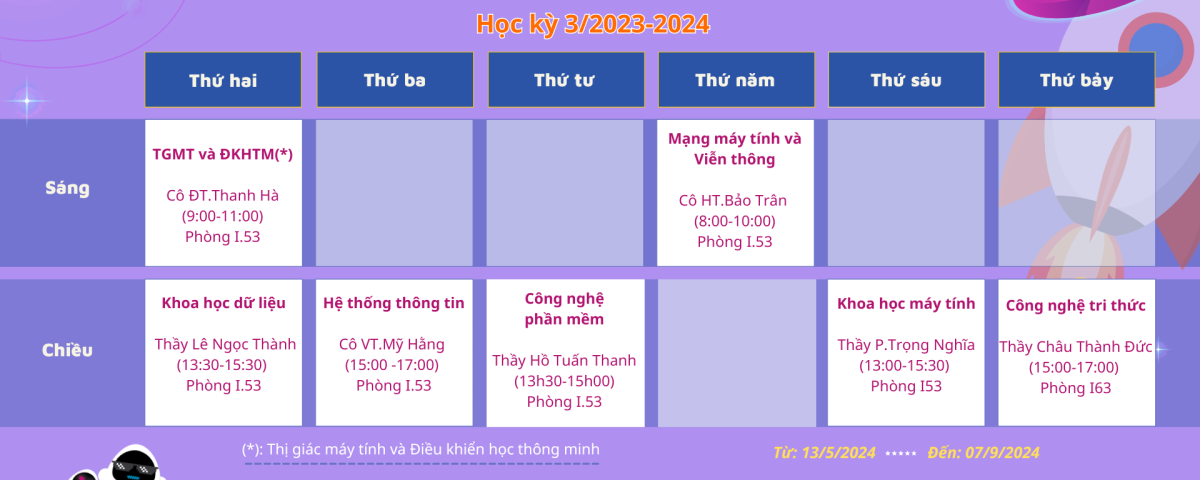 Học kỳ 3/2023-2024

| | Thứ hai | Thứ ba | Thứ tư | Thứ năm | Thứ sáu | Thứ bảy |
|---|---|---|---|---|---|---|
| Sáng | TGMT và ĐKHTM(*) Cô ĐT.Thanh Hà (9:00-11:00) Phòng I.53 | | | Mạng máy tính và Viễn thông Cô HT.Bảo Trân (8:00-10:00) Phòng I.53 | | |
| Chiều | Khoa học dữ liệu Thầy Lê Ngọc Thành (13:30-15:30) Phòng I.53 | Hệ thống thông tin Cô VT.Mỹ Hằng (15:00 -17:00) Phòng I.53 | Công nghệ phần mềm Thầy Hồ Tuấn Thanh (13h30-15h00) Phòng I.53 | | Khoa học máy tính Thầy P.Trọng Nghĩa (13:00-15:30) Phòng I53 | Công nghệ tri thức Thầy Châu Thành Đức (15:00-17:00) Phòng I63 |

(*): Thị giác máy tính và Điều khiển học thông minh

Từ: 13/5/2024 ••••• Đến: 07/9/2024